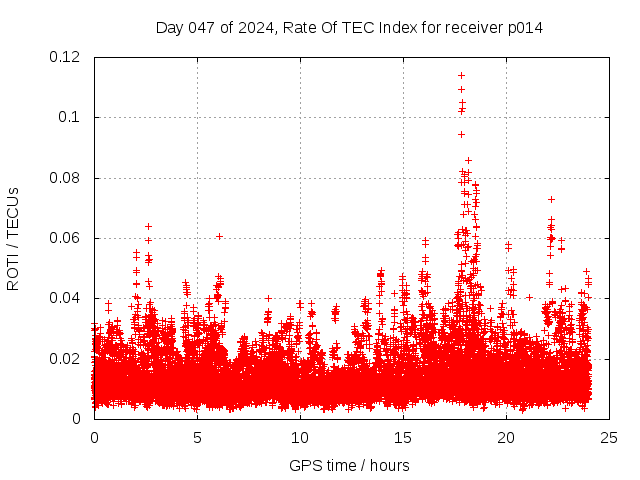 Day 047 of 2024, Rate Of TEC Index for receiver p014

ROTI / TECUs

0.12
0.1
0.08
0.06
0.04
0.02
0

0
5
10
15
20
25

GPS time / hours